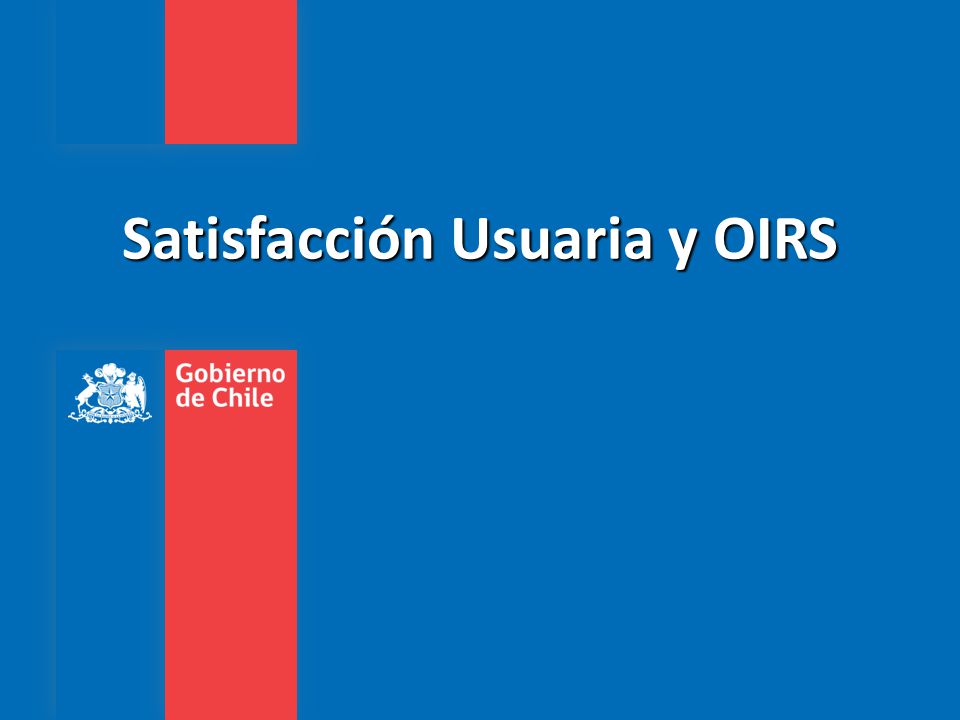 Satisfacción Usuaria y OIRS

Gobierno
de Chile